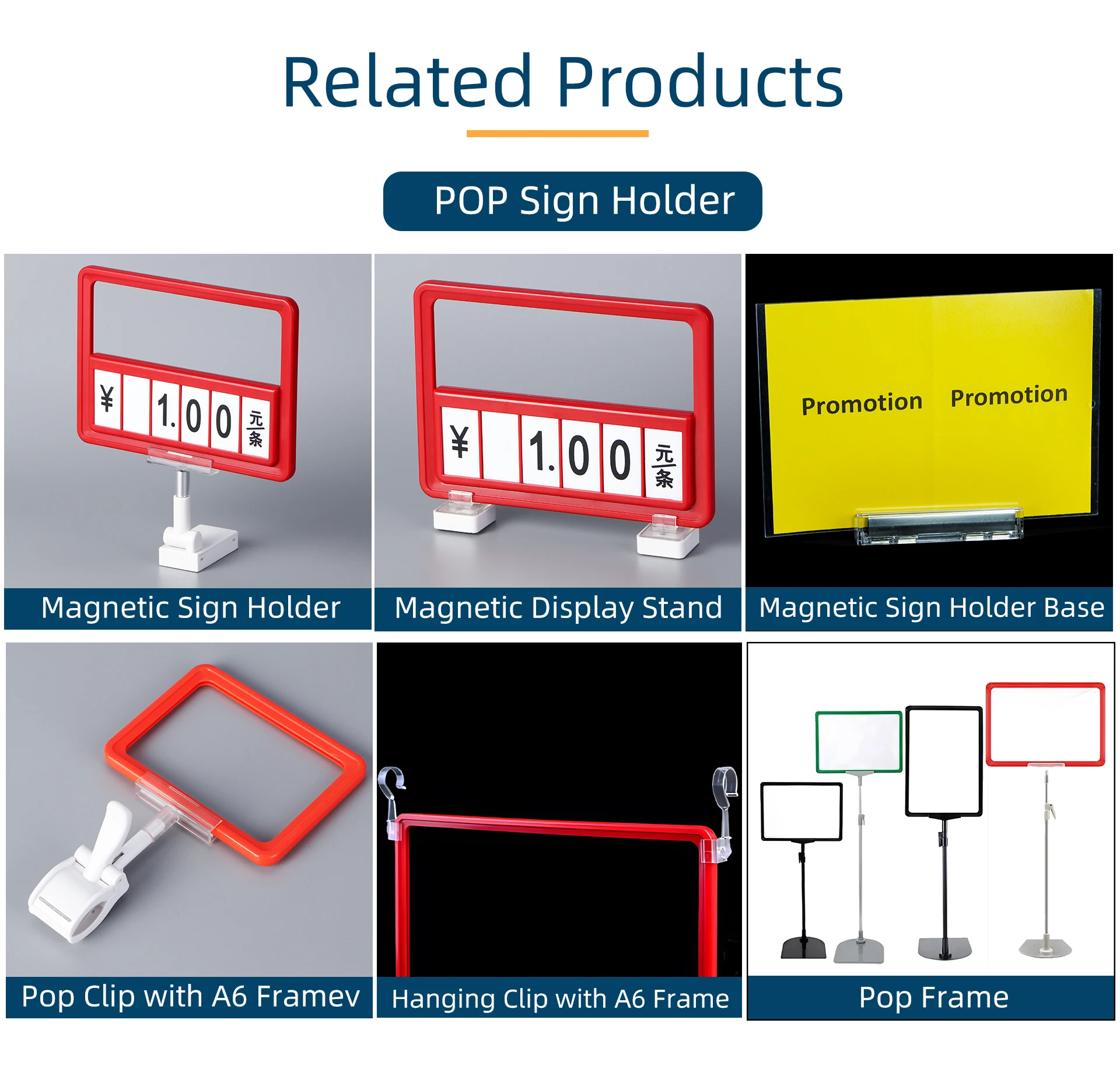 Related Products

POP Sign Holder

¥ 1.00 元/条

Magnetic Sign Holder

¥ 1.00 元/条

Magnetic Display Stand

Promotion Promotion

Magnetic Sign Holder Base

Pop Clip with A6 Framev

Hanging Clip with A6 Frame

Pop Frame